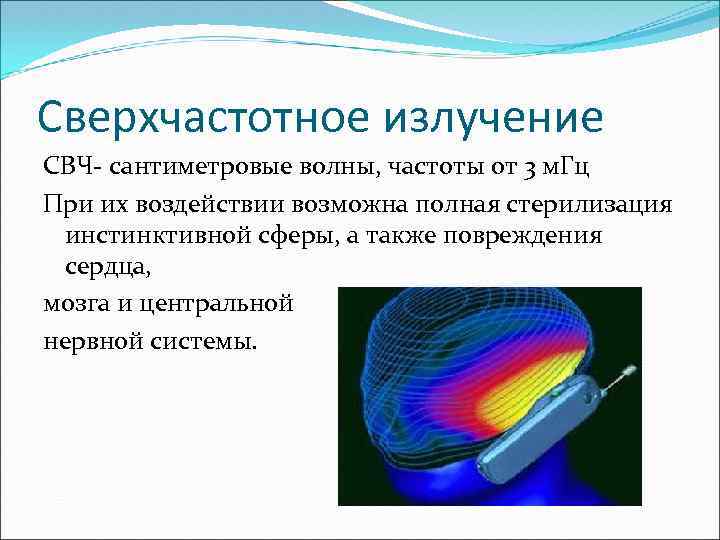 Сверхчастотное излучение

СВЧ- сантиметровые волны, частоты от 3 мГц

При их воздействии возможна полная стерилизация инстинктивной сферы, а также повреждения сердца,

мозга и центральной

нервной системы.